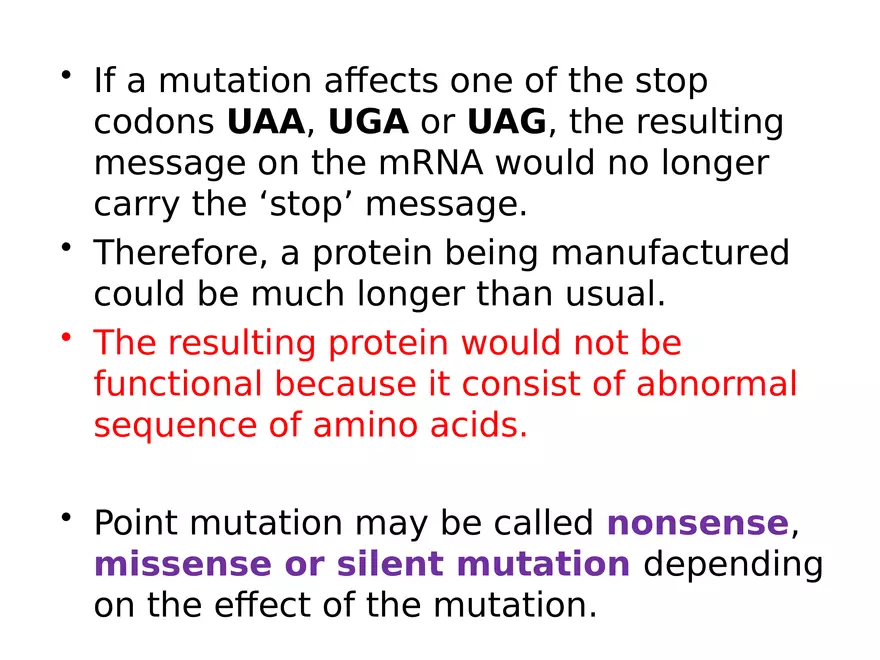 • If a mutation affects one of the stop codons UAA, UGA or UAG, the resulting message on the mRNA would no longer carry the ‘stop’ message.

• Therefore, a protein being manufactured could be much longer than usual.

• The resulting protein would not be functional because it consist of abnormal sequence of amino acids.

• Point mutation may be called nonsense, missense or silent mutation depending on the effect of the mutation.